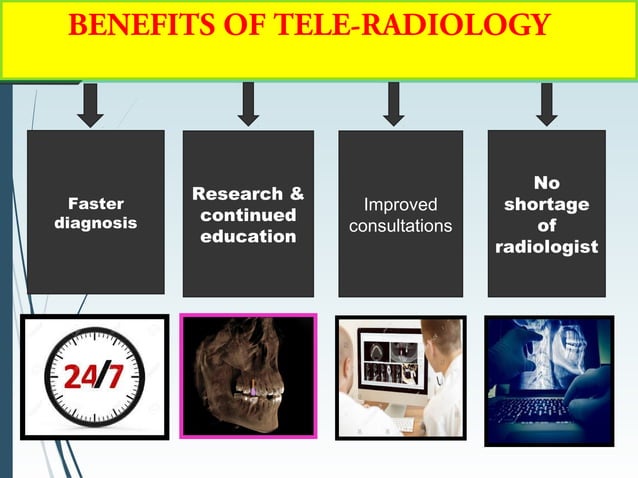 BENEFITS OF TELE-RADIOLOGY

Faster diagnosis

Research & continued education

Improved consultations

No shortage of radiologist

24/7